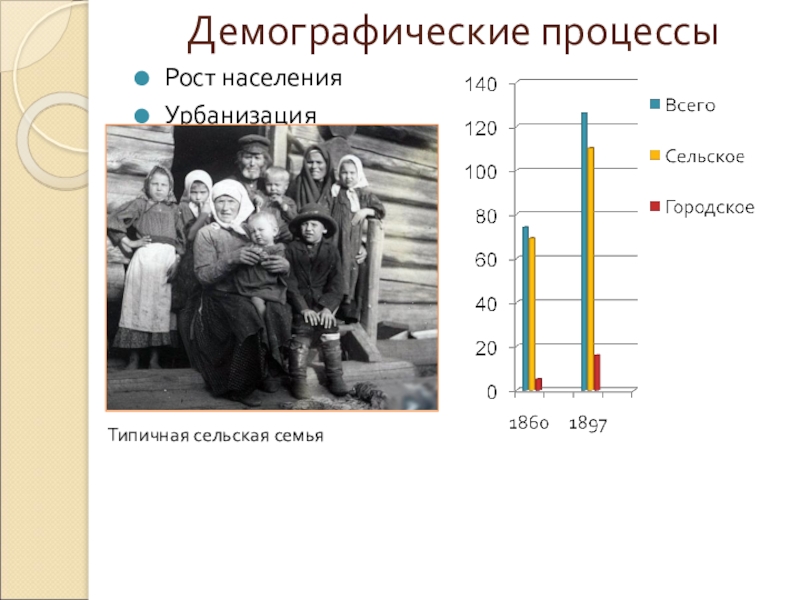 Демографические процессы

Рост населения

Урбанизация

Типичная сельская семья

140
120
100
80
60
40
20
0

1860 1897

Всего
Сельское
Городское